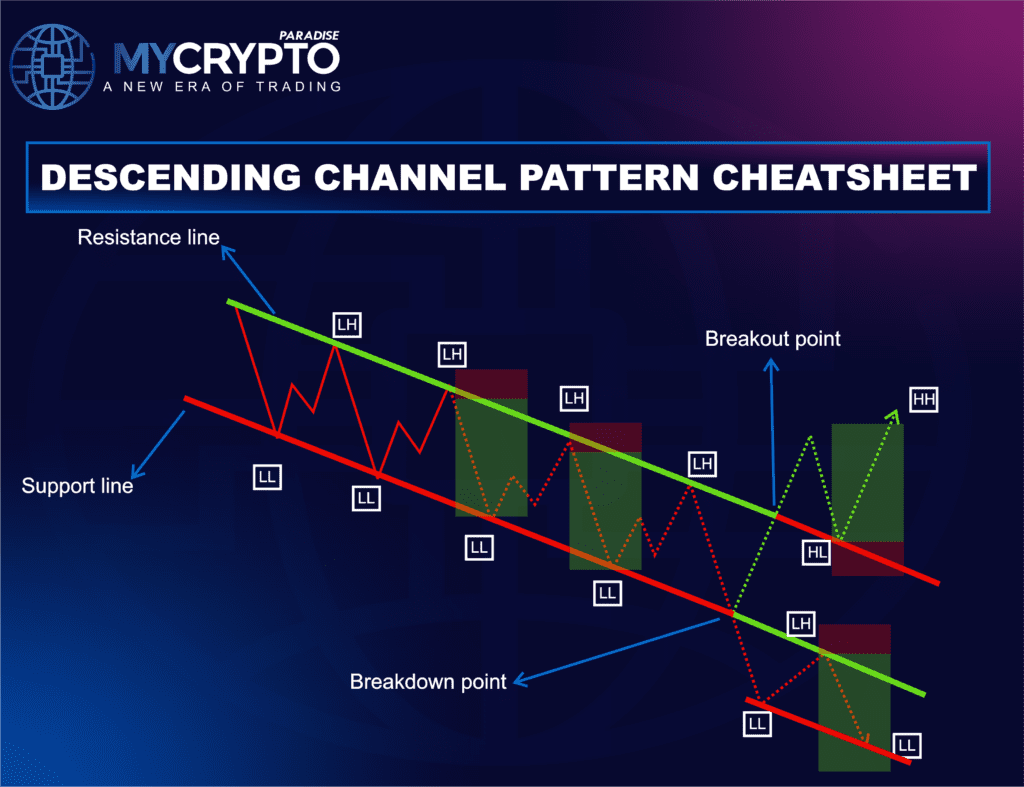 PARADISE
MYCRYPTO
A NEW ERA OF TRADING

DESCENDING CHANNEL PATTERN CHEATSHEET

Resistance line

LH

LH

Breakout point

LH

HH

Support line

LL

LL

LH

LL

HL

LL

LH

Breakdown point

LL

LL